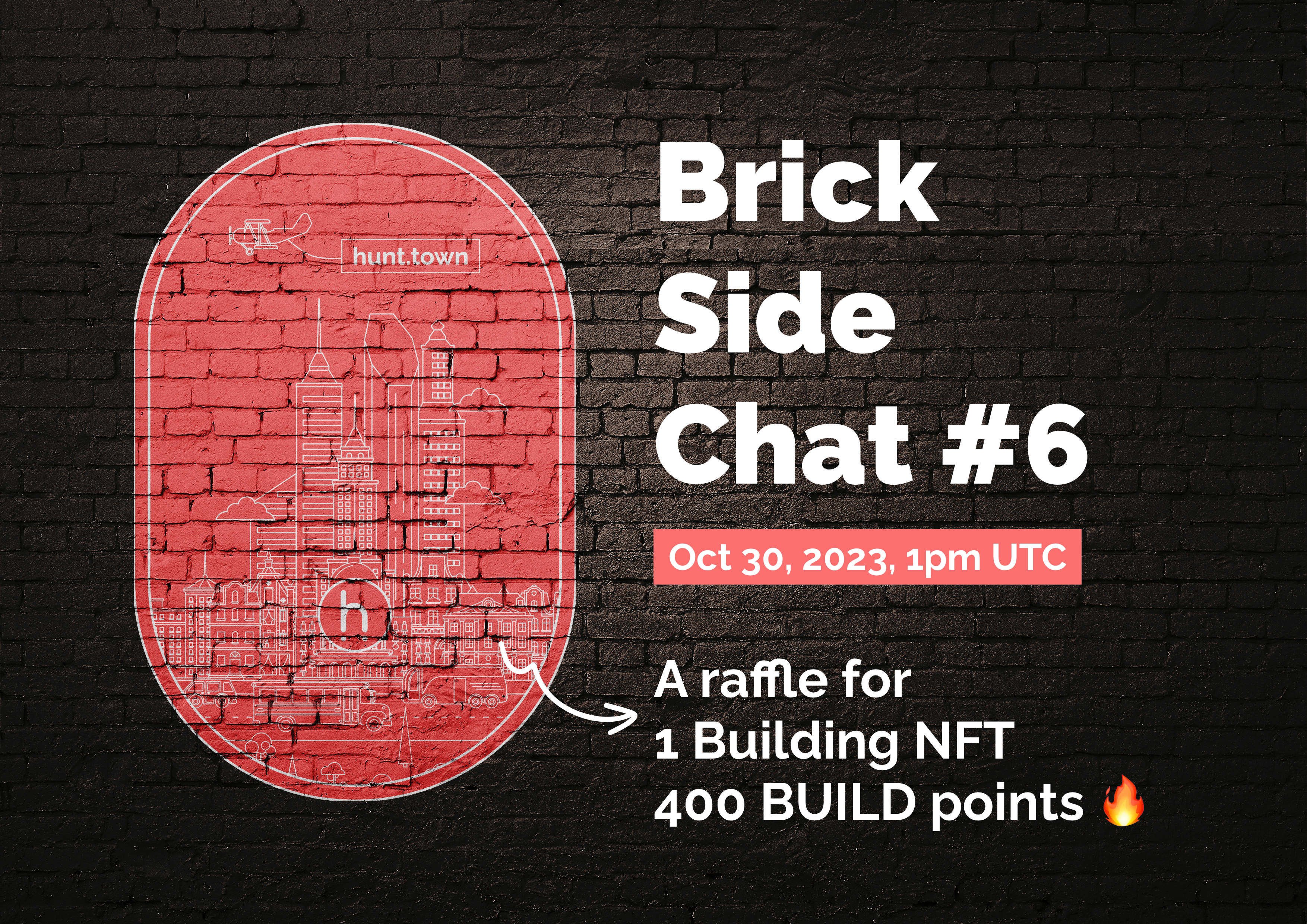 hunt.town

h

Brick Side Chat #6

Oct 30, 2023, 1pm UTC

A raffle for
1 Building NFT
400 BUILD points 🔥